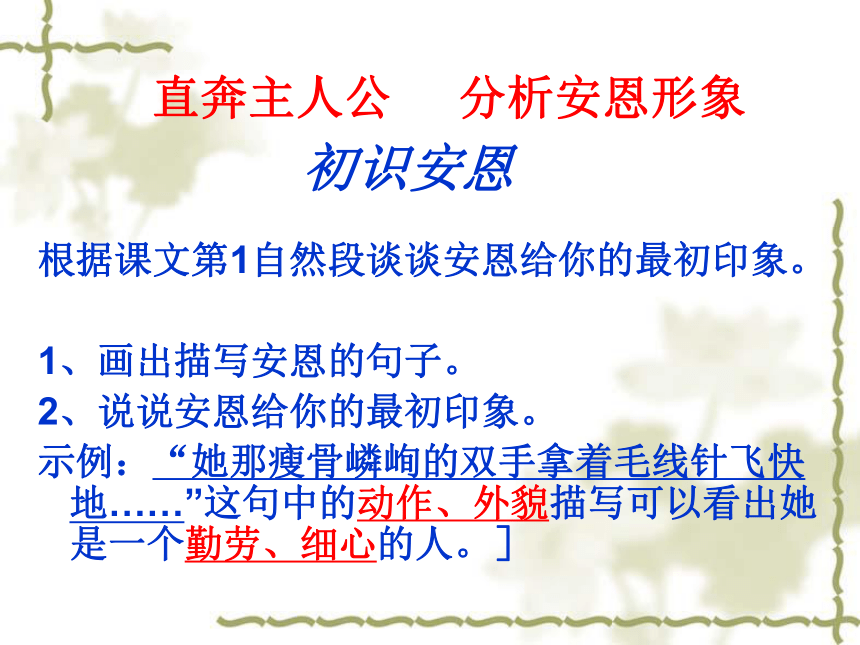 直奔主人公　分析安恩形象

初识安恩

根据课文第1自然段谈谈安恩给你的最初印象。

1、画出描写安恩的句子。

2、说说安恩给你的最初印象。

示例：“她那瘦骨嶙峋的双手拿着毛线针飞快地……”这句中的动作、外貌描写可以看出她是一个勤劳、细心的人。]